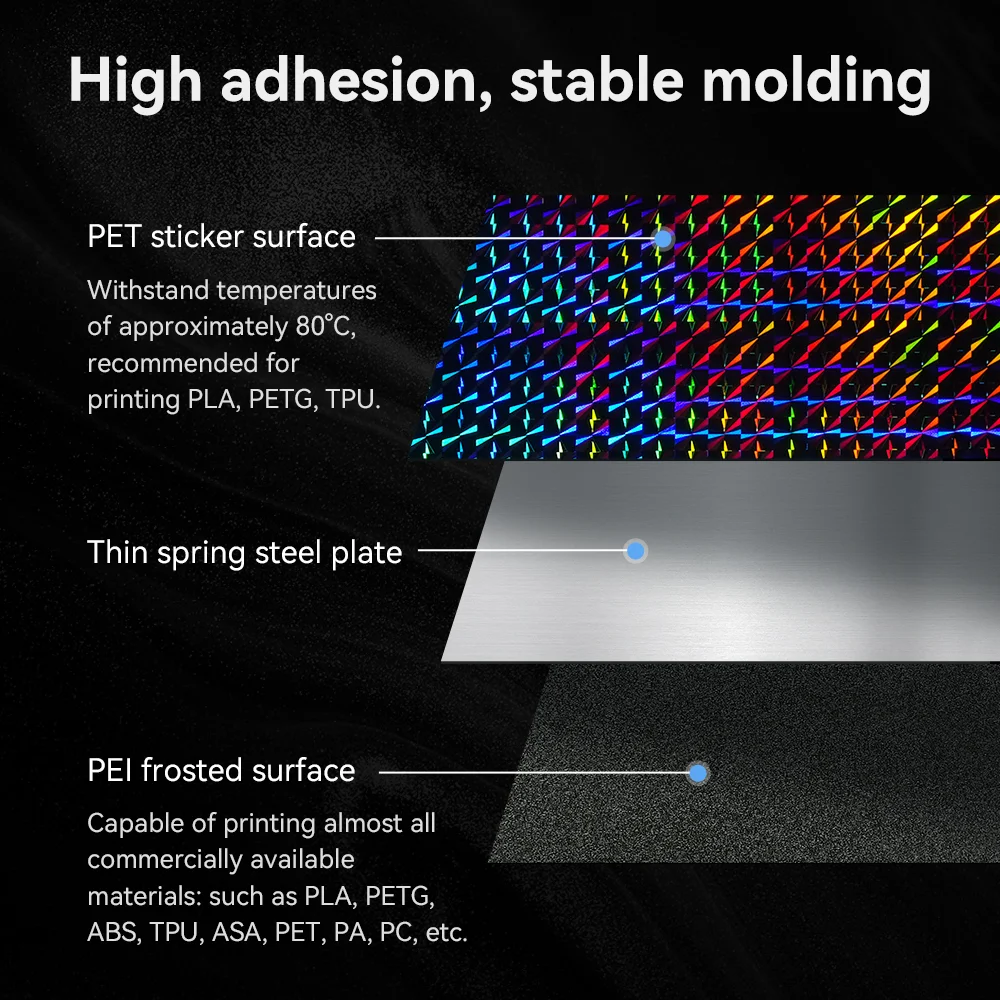 High adhesion, stable molding

PET sticker surface

Withstand temperatures of approximately 80°C, recommended for printing PLA, PETG, TPU.

Thin spring steel plate

PEI frosted surface

Capable of printing almost all commercially available materials: such as PLA, PETG, ABS, TPU, ASA, PET, PA, PC, etc.